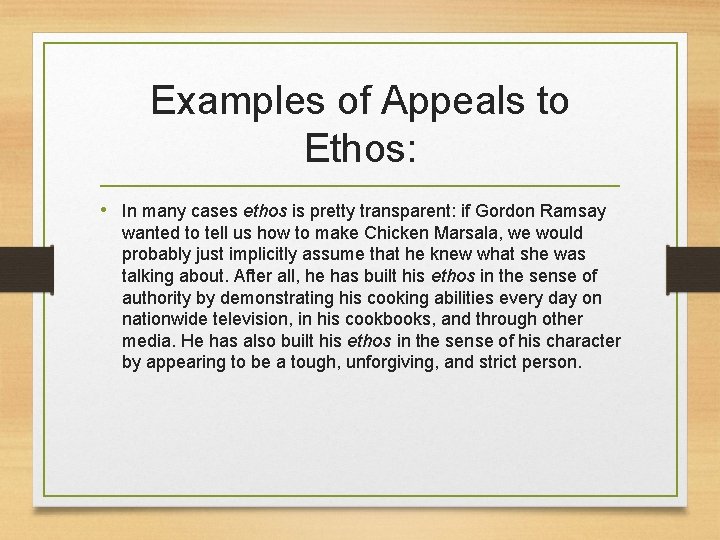 Examples of Appeals to Ethos:

• In many cases ethos is pretty transparent: if Gordon Ramsay wanted to tell us how to make Chicken Marsala, we would probably just implicitly assume that he knew what she was talking about. After all, he has built his ethos in the sense of authority by demonstrating his cooking abilities every day on nationwide television, in his cookbooks, and through other media. He has also built his ethos in the sense of his character by appearing to be a tough, unforgiving, and strict person.